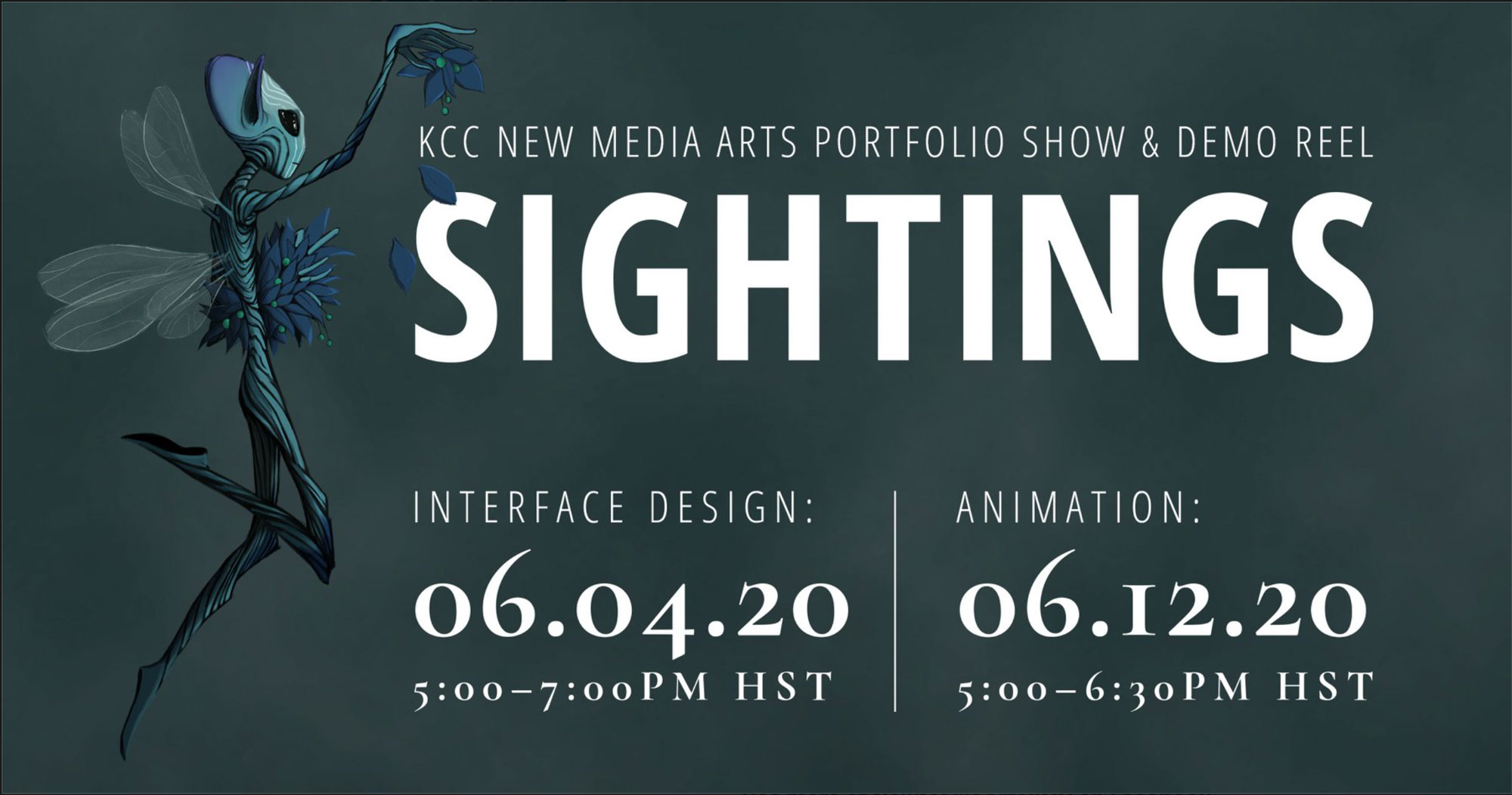 KCC NEW MEDIA ARTS PORTFOLIO SHOW & DEMO REEL

SIGHTINGS

INTERFACE DESIGN:
06.04.20
5:00–7:00PM HST

ANIMATION:
06.12.20
5:00–6:30PM HST